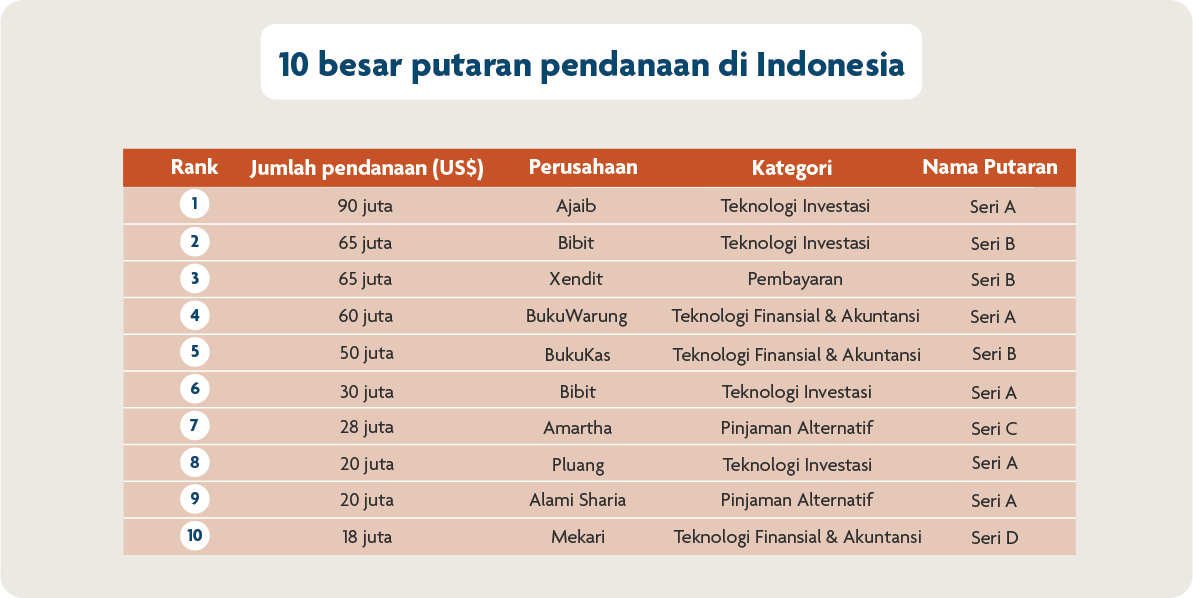 10 besar putaran pendanaan di Indonesia

| Rank | Jumlah pendanaan (US$) | Perusahaan | Kategori | Nama Putaran |
|---|---|---|---|---|
| 1 | 90 juta | Ajaib | Teknologi Investasi | Seri A |
| 2 | 65 juta | Bibit | Teknologi Investasi | Seri B |
| 3 | 65 juta | Xendit | Pembayaran | Seri B |
| 4 | 60 juta | BukuWarung | Teknologi Finansial & Akuntansi | Seri A |
| 5 | 50 juta | BukuKas | Teknologi Finansial & Akuntansi | Seri B |
| 6 | 30 juta | Bibit | Teknologi Investasi | Seri A |
| 7 | 28 juta | Amartha | Pinjaman Alternatif | Seri C |
| 8 | 20 juta | Pluang | Teknologi Investasi | Seri A |
| 9 | 20 juta | Alami Sharia | Pinjaman Alternatif | Seri A |
| 10 | 18 juta | Mekari | Teknologi Finansial & Akuntansi | Seri D |